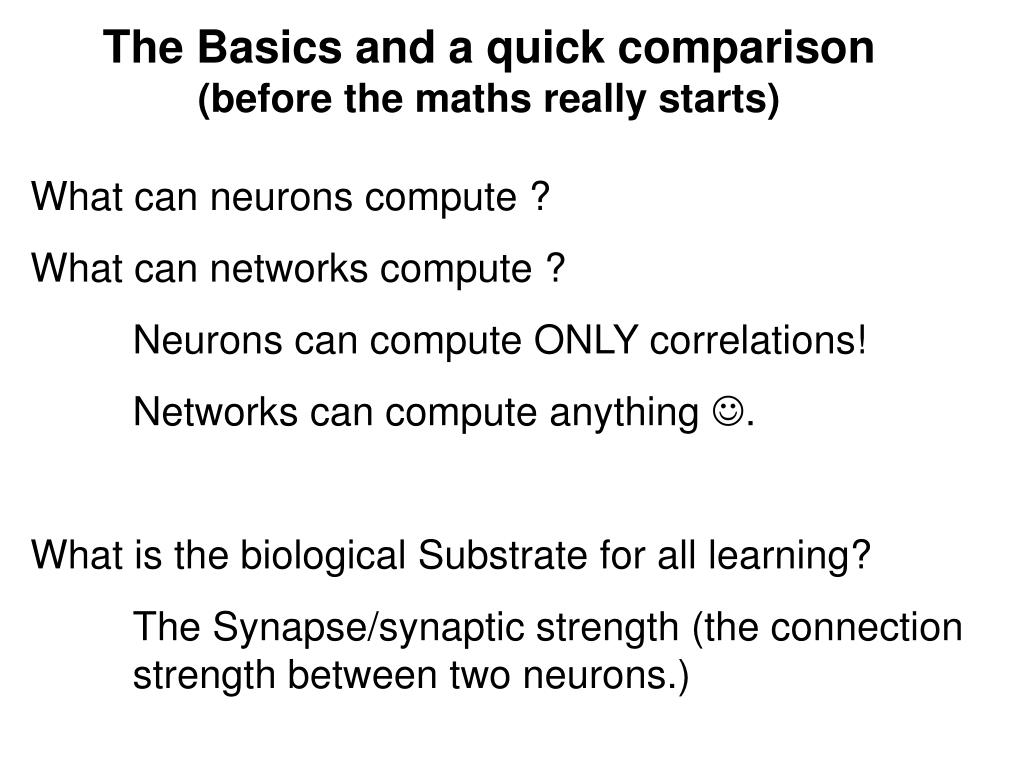 The Basics and a quick comparison
(before the maths really starts)

What can neurons compute ?

What can networks compute ?

Neurons can compute ONLY correlations!

Networks can compute anything ☺.

What is the biological Substrate for all learning?

The Synapse/synaptic strength (the connection strength between two neurons.)